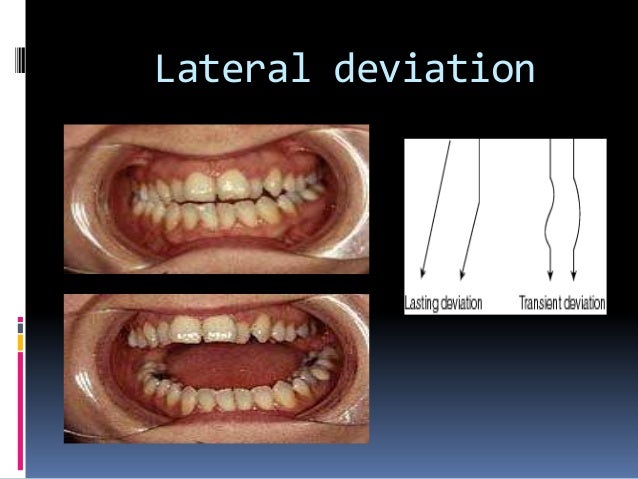 Lateral deviation

Lasting deviation

Transient deviation